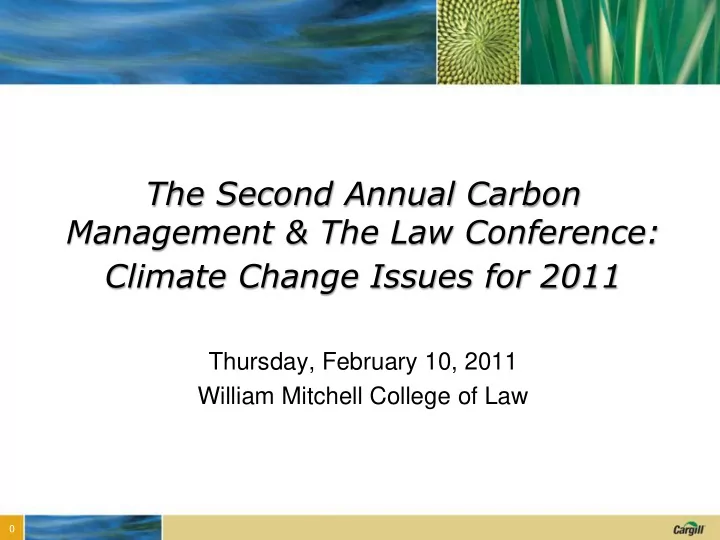 The Second Annual Carbon Management & The Law Conference: Climate Change Issues for 2011

Thursday, February 10, 2011
William Mitchell College of Law

0

Cargill